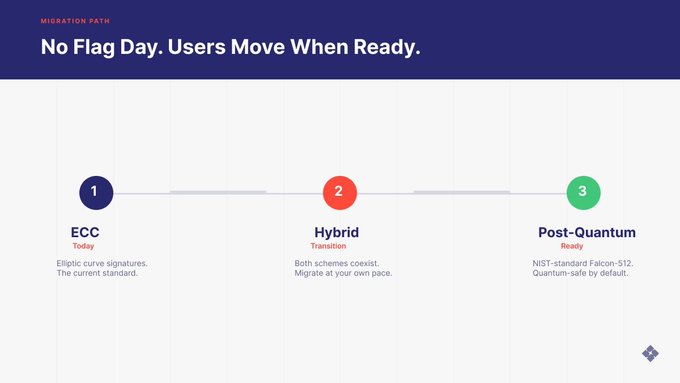 MIGRATION PATH

No Flag Day. Users Move When Ready.

1

ECC
Today

Elliptic curve signatures. The current standard.

2

Hybrid
Transition

Both schemes coexist. Migrate at your own pace.

3

Post-Quantum
Ready

NIST-standard Falcon-512. Quantum-safe by default.